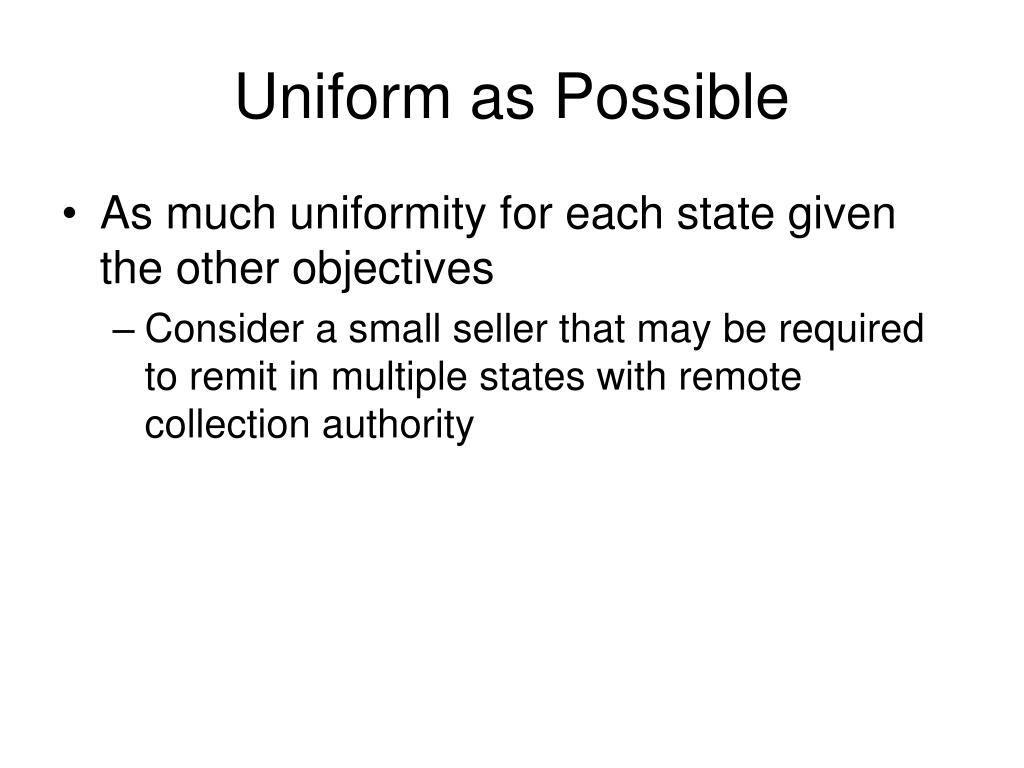 Uniform as Possible

• As much uniformity for each state given the other objectives

– Consider a small seller that may be required to remit in multiple states with remote collection authority